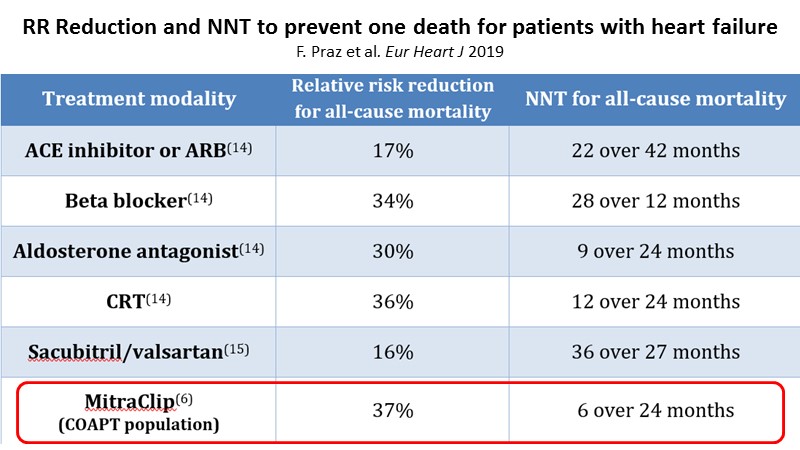 RR Reduction and NNT to prevent one death for patients with heart failure
F. Praz et al. Eur Heart J 2019

| Treatment modality | Relative risk reduction for all-cause mortality | NNT for all-cause mortality |
|---|---|---|
| ACE inhibitor or ARB$^{(14)}$ | 17% | 22 over 42 months |
| Beta blocker$^{(14)}$ | 34% | 28 over 12 months |
| Aldosterone antagonist$^{(14)}$ | 30% | 9 over 24 months |
| CRT$^{(14)}$ | 36% | 12 over 24 months |
| Sacubitril/valsartan$^{(15)}$ | 16% | 36 over 27 months |
| MitraClip$^{(6)}$ (COAPT population) | 37% | 6 over 24 months |